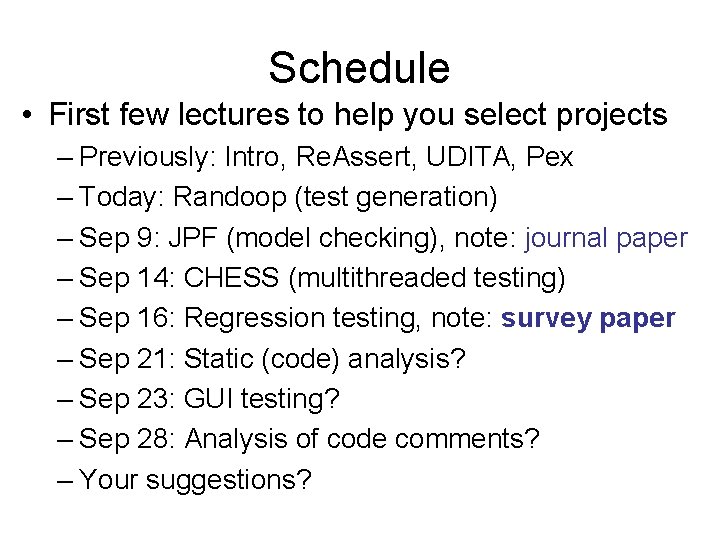 Schedule

• First few lectures to help you select projects
– Previously: Intro, ReAssert, UDITA, Pex
– Today: Randoop (test generation)
– Sep 9: JPF (model checking), note: journal paper
– Sep 14: CHESS (multithreaded testing)
– Sep 16: Regression testing, note: survey paper
– Sep 21: Static (code) analysis?
– Sep 23: GUI testing?
– Sep 28: Analysis of code comments?
– Your suggestions?